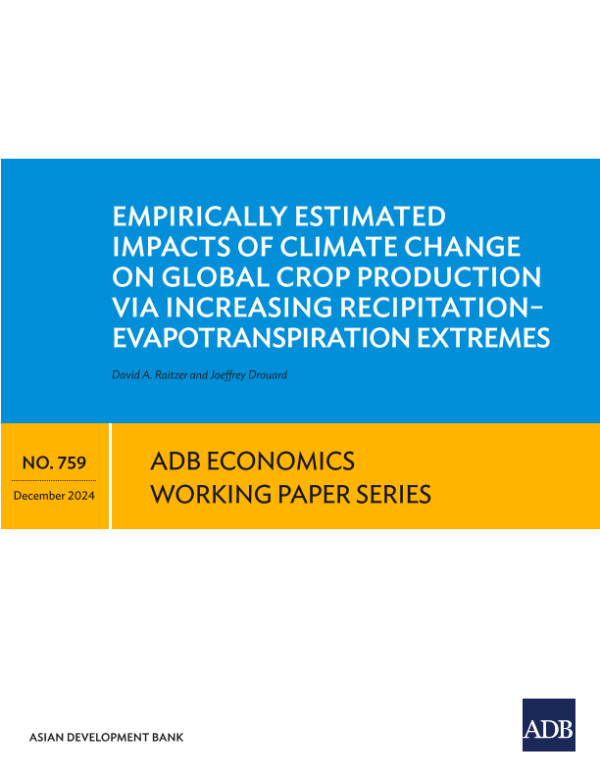 EMPIRICALLY ESTIMATED IMPACTS OF CLIMATE CHANGE ON GLOBAL CROP PRODUCTION VIA INCREASING RECIPITATION–EVAPOTRANSPIRATION EXTREMES

David A. Raitzer and Joeffrey Drouard

NO. 759

December 2024

ADB ECONOMICS WORKING PAPER SERIES

ASIAN DEVELOPMENT BANK

ADB